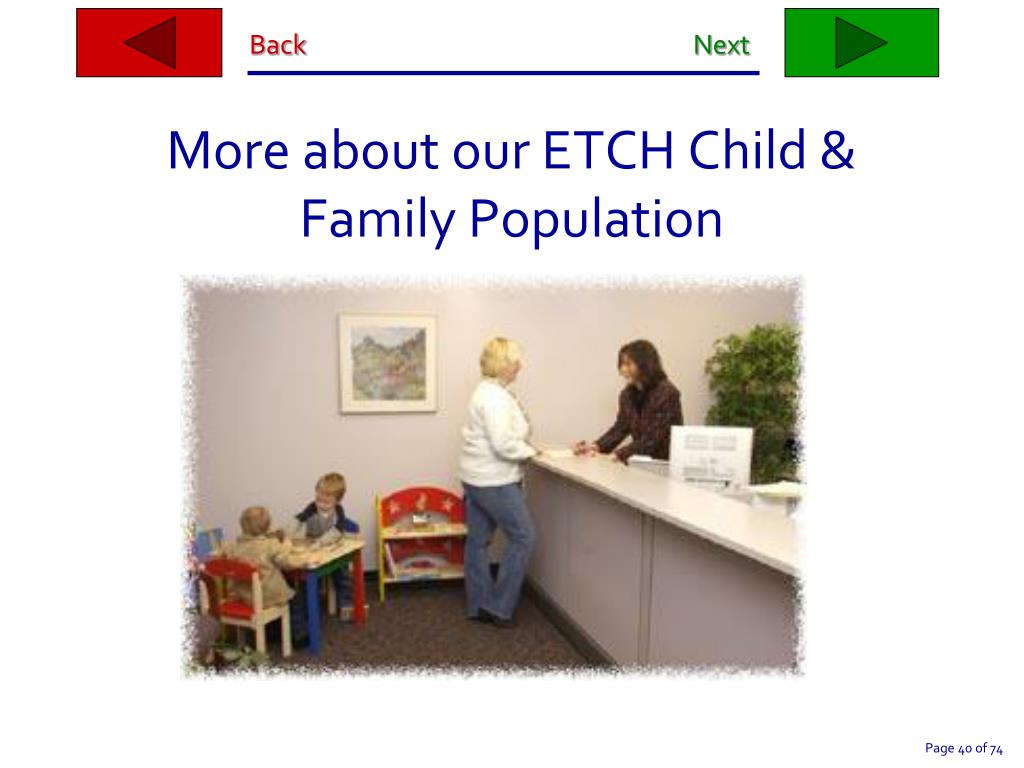 Back

Next

More about our ETCH Child & Family Population

Page 40 of 74